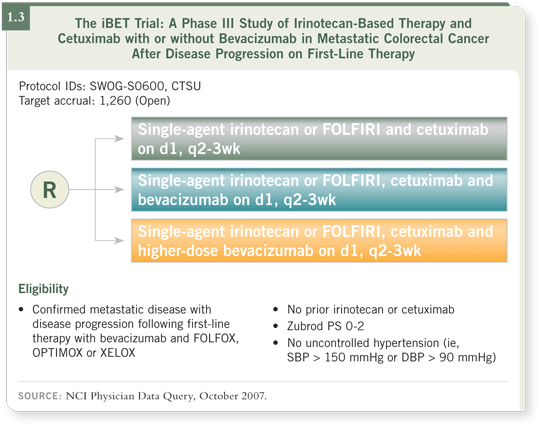 1.3

The iBET Trial: A Phase III Study of Irinotecan-Based Therapy and Cetuximab with or without Bevacizumab in Metastatic Colorectal Cancer After Disease Progression on First-Line Therapy

Protocol IDs: SWOG-S0600, CTSU
Target accrual: 1,260 (Open)

R

Single-agent irinotecan or FOLFIRI and cetuximab on d1, q2-3wk

Single-agent irinotecan or FOLFIRI, cetuximab and bevacizumab on d1, q2-3wk

Single-agent irinotecan or FOLFIRI, cetuximab and higher-dose bevacizumab on d1, q2-3wk

Eligibility

• Confirmed metastatic disease with disease progression following first-line therapy with bevacizumab and FOLFOX, OPTIMOX or XELOX

• No prior irinotecan or cetuximab
• Zubrod PS 0-2
• No uncontrolled hypertension (ie, SBP > 150 mmHg or DBP > 90 mmHg)

SOURCE: NCI Physician Data Query, October 2007.